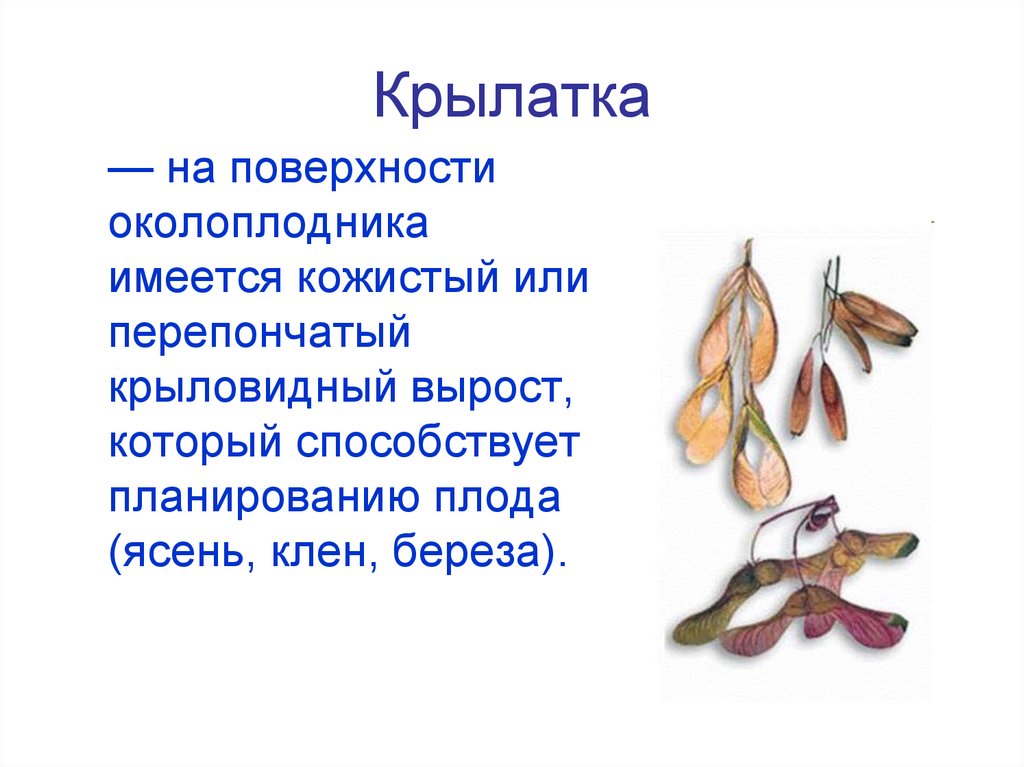 Крылатка

— на поверхности околоплодника имеется кожистый или перепончатый крыловидный вырост, который способствует планированию плода (ясень, клен, береза).